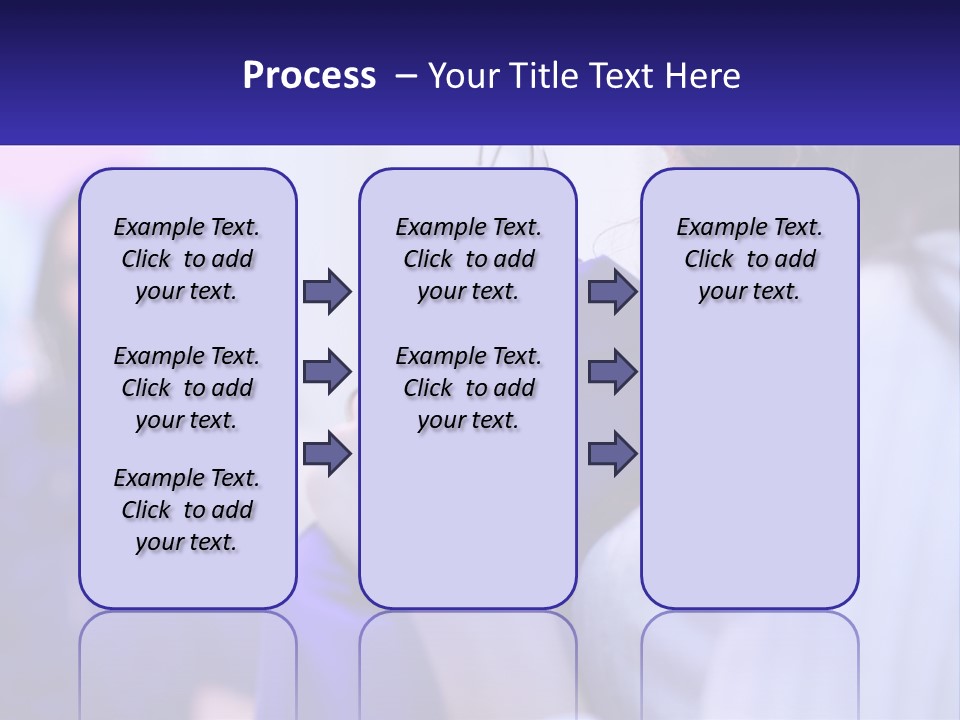 Process – Your Title Text Here

Example Text. Click to add your text.

Example Text. Click to add your text.

Example Text. Click to add your text.

Example Text. Click to add your text.

Example Text. Click to add your text.

Example Text. Click to add your text.